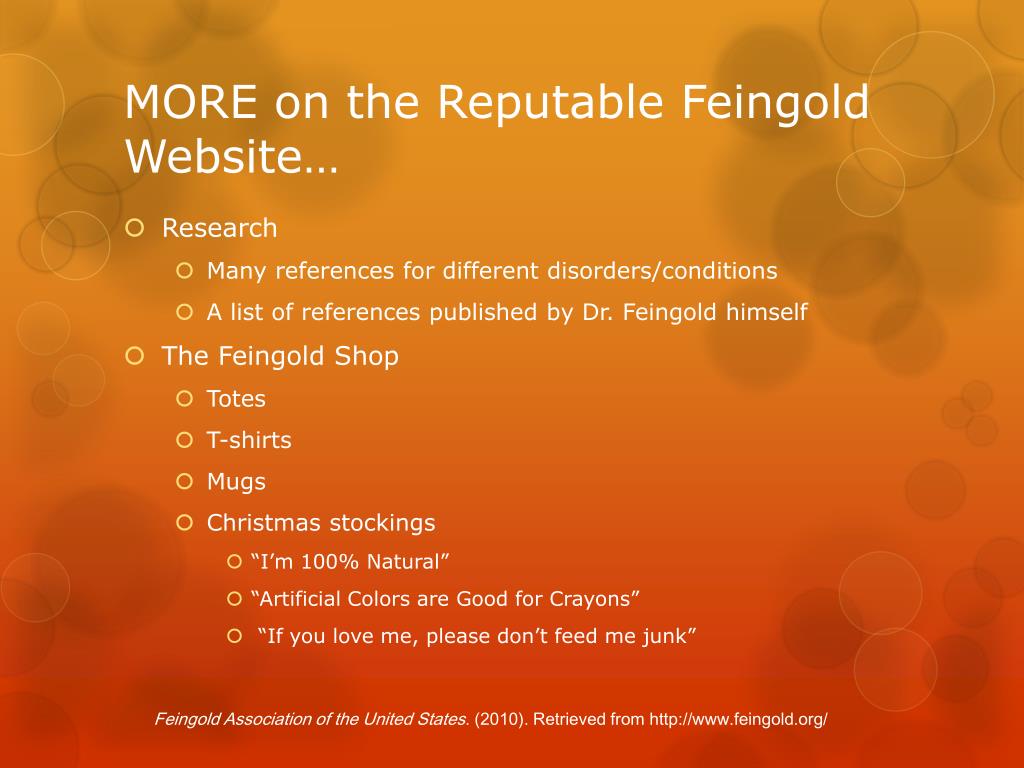 MORE on the Reputable Feingold Website…

Research

Many references for different disorders/conditions

A list of references published by Dr. Feingold himself

The Feingold Shop

Totes

T-shirts

Mugs

Christmas stockings

“I’m 100% Natural”

“Artificial Colors are Good for Crayons”

“If you love me, please don’t feed me junk”

Feingold Association of the United States. (2010). Retrieved from http://www.feingold.org/